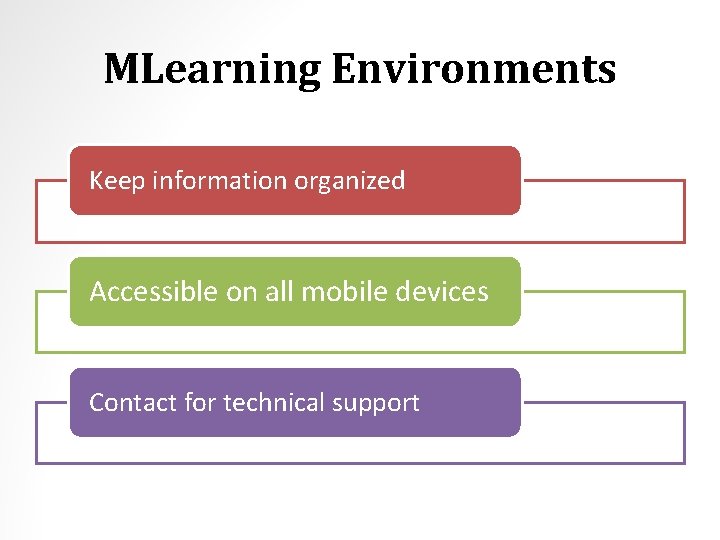 MLearning Environments

Keep information organized

Accessible on all mobile devices

Contact for technical support